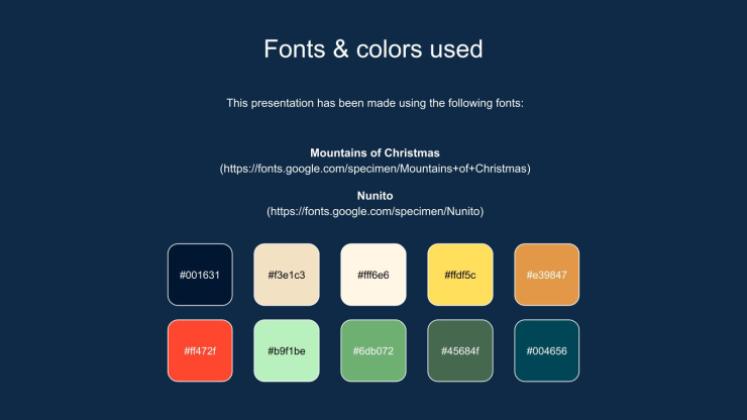 Fonts & colors used

This presentation has been made using the following fonts:

**Mountains of Christmas**
(https://fonts.google.com/specimen/Mountains+of+Christmas)

**Nunito**
(https://fonts.google.com/specimen/Nunito)

#001631
#f3e1c3
#fff6e6
#ffdf5c
#e39847
#ff472f
#b9f1be
#6db072
#45684f
#004656